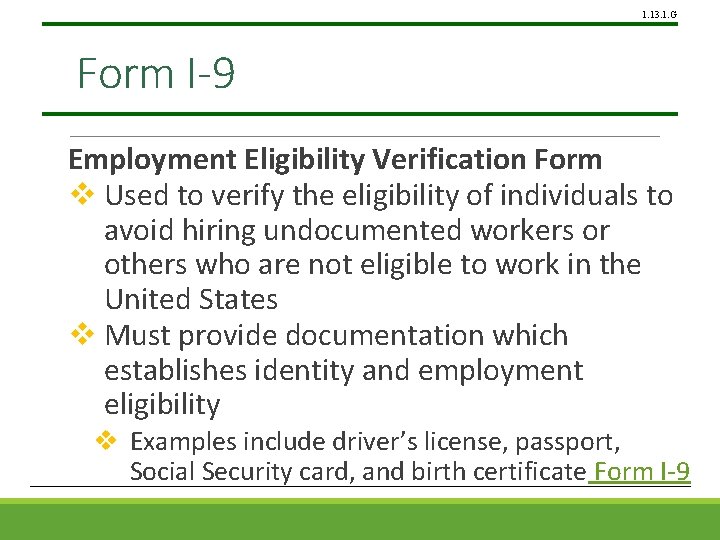 1.13.1.G

Form I-9

Employment Eligibility Verification Form

❖ Used to verify the eligibility of individuals to avoid hiring undocumented workers or others who are not eligible to work in the United States

❖ Must provide documentation which establishes identity and employment eligibility

❖ Examples include driver's license, passport, Social Security card, and birth certificate Form I-9